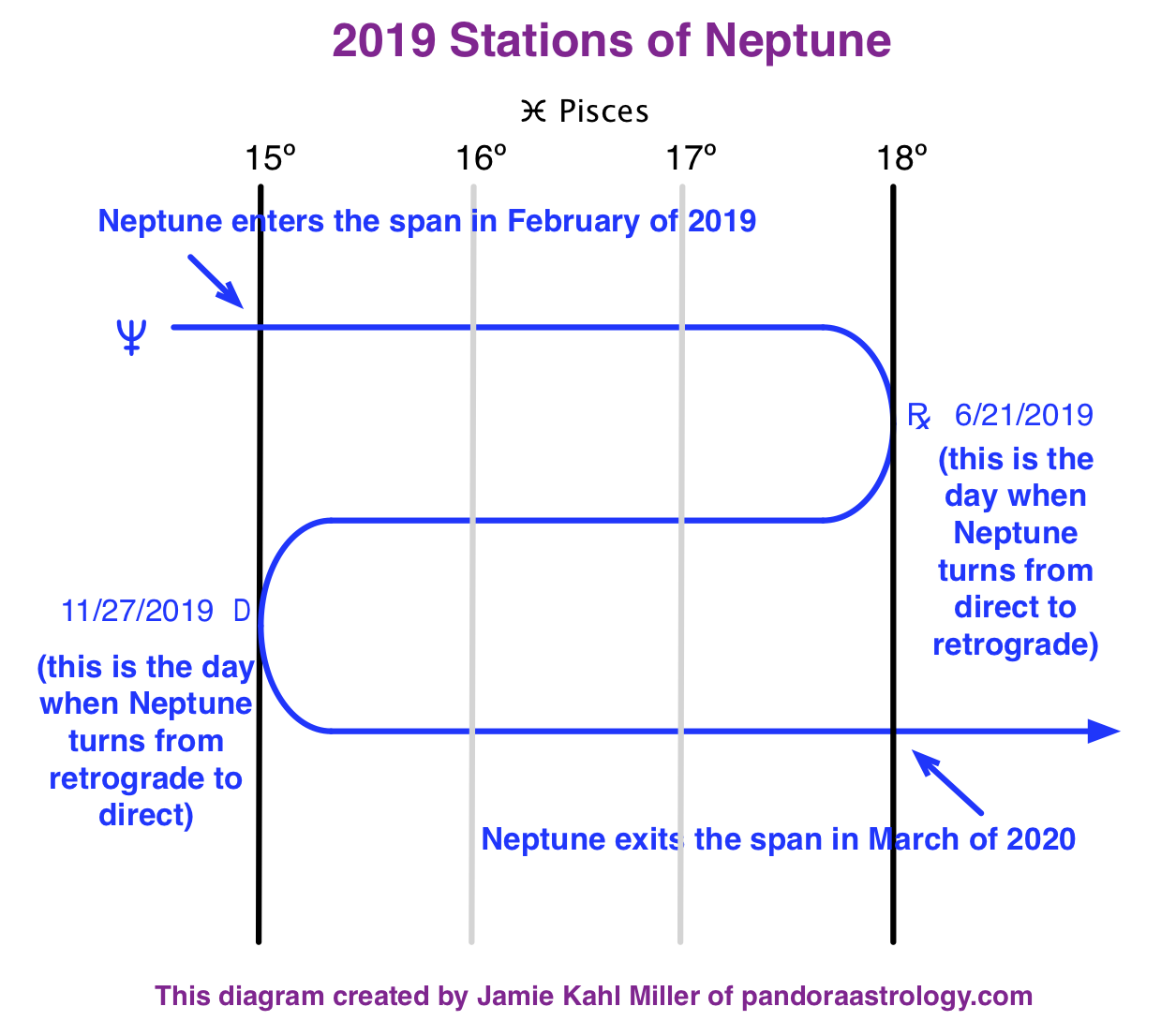 2019 Stations of Neptune

♓ Pisces

15º 16º 17º 18º

Neptune enters the span in February of 2019

♆

℞ 6/21/2019
(this is the day when Neptune turns from direct to retrograde)

11/27/2019 D
(this is the day when Neptune turns from retrograde to direct)

Neptune exits the span in March of 2020

This diagram created by Jamie Kahl Miller of pandoraastrology.com